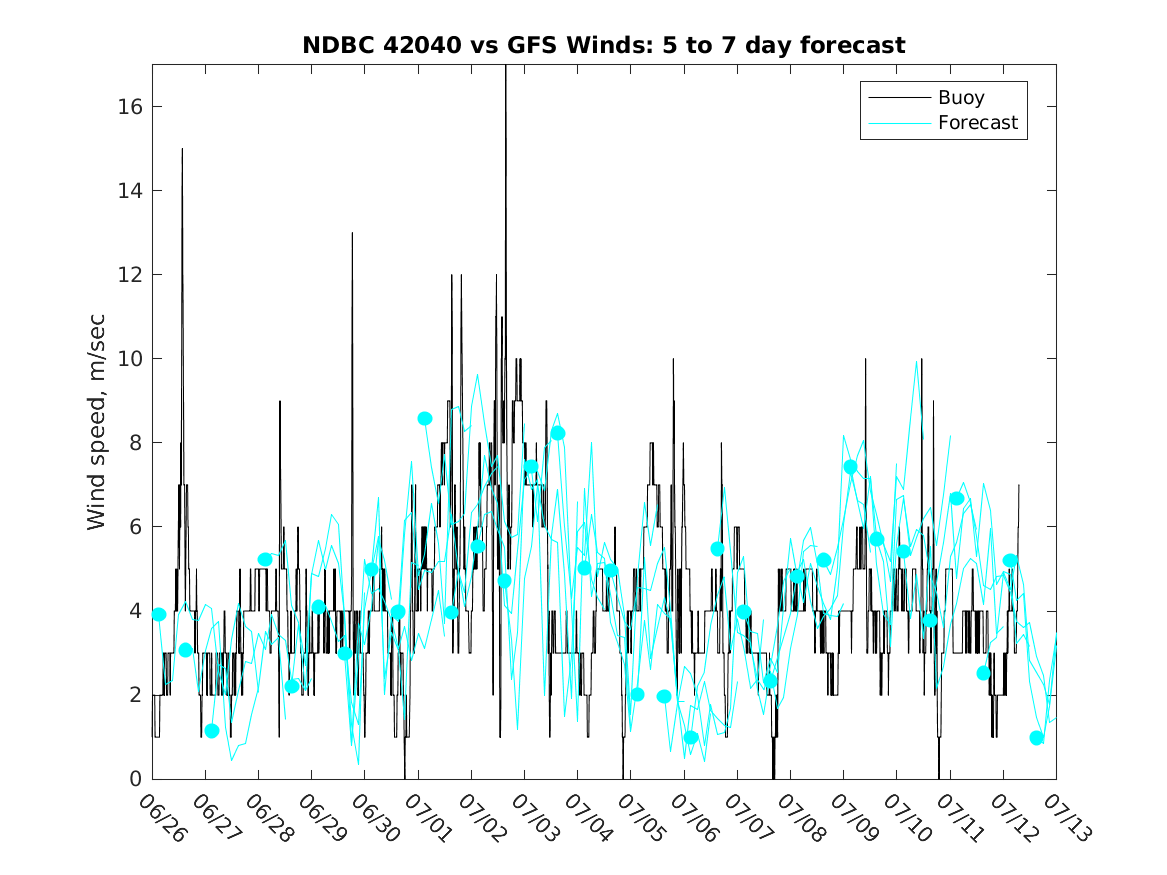 NDBC 42040 vs GFS Winds: 5 to 7 day forecast

Buoy
Forecast

Wind speed, m/sec

16
14
12
10
8
6
4
2
0

06/26
06/27
06/28
06/29
06/30
07/01
07/02
07/03
07/04
07/05
07/06
07/07
07/08
07/09
07/10
07/11
07/12
07/13